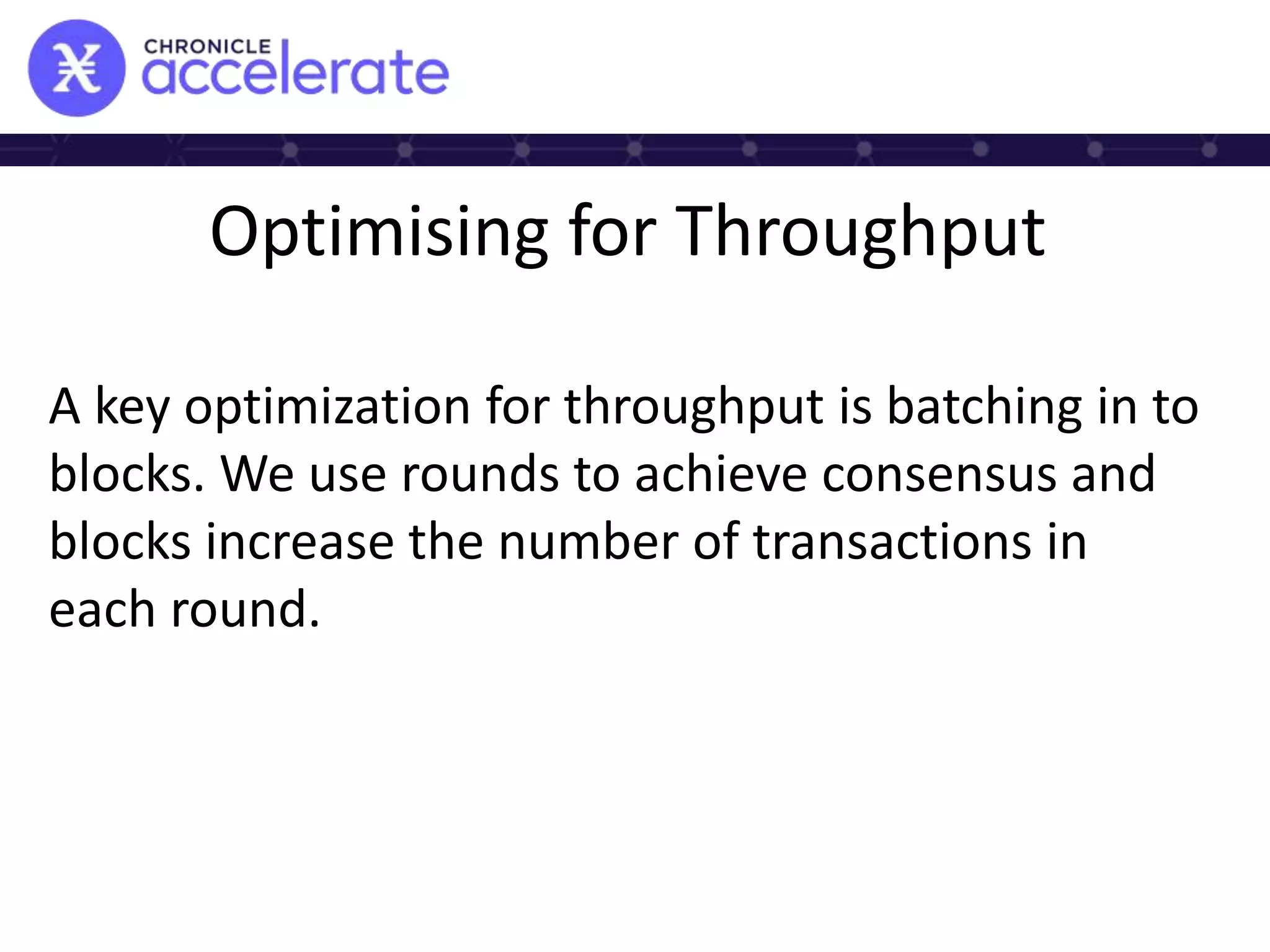 CHRONICLE accelerate

Optimising for Throughput

A key optimization for throughput is batching in to blocks. We use rounds to achieve consensus and blocks increase the number of transactions in each round.